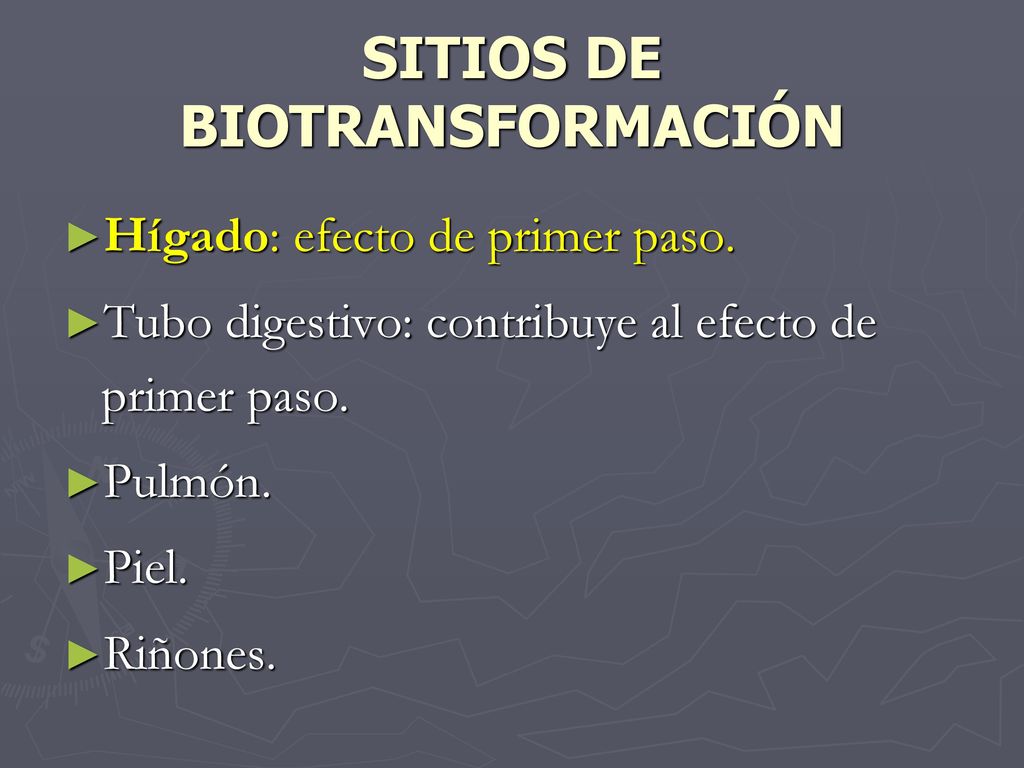 SITIOS DE BIOTRANSFORMACIÓN

►Hígado: efecto de primer paso.

►Tubo digestivo: contribuye al efecto de primer paso.

►Pulmón.

►Piel.

►Riñones.